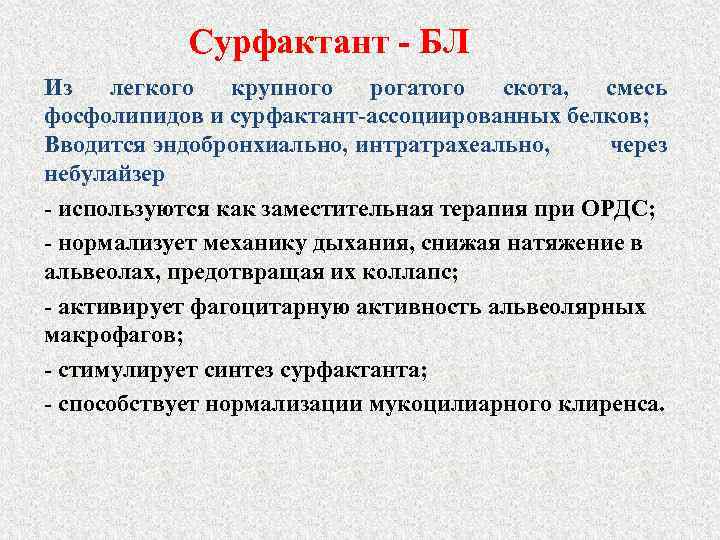 Сурфактант - БЛ

Из легкого крупного рогатого скота, смесь фосфолипидов и сурфактант-ассоциированных белков; Вводится эндобронхиально, интратрахеально, через небулайзер

- используются как заместительная терапия при ОРДС;

- нормализует механику дыхания, снижая натяжение в альвеолах, предотвращая их коллапс;

- активирует фагоцитарную активность альвеолярных макрофагов;

- стимулирует синтез сурфактанта;

- способствует нормализации мукоцилиарного клиренса.